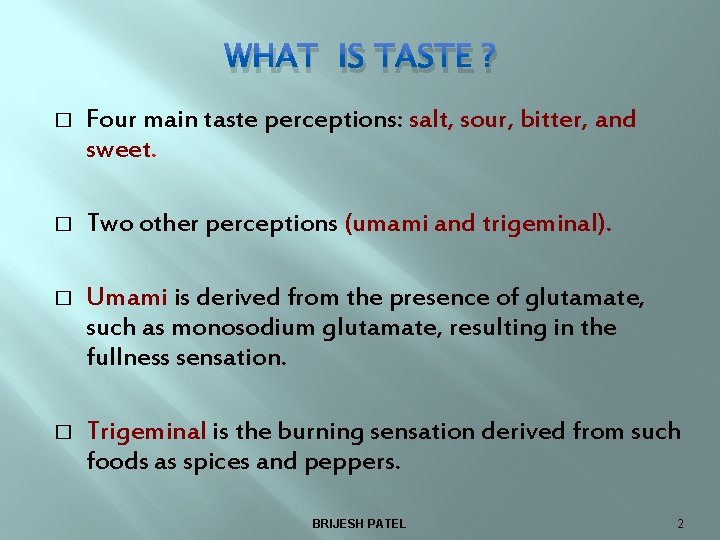 WHAT IS TASTE ?

□ Four main taste perceptions: salt, sour, bitter, and sweet.

□ Two other perceptions (umami and trigeminal).

□ Umami is derived from the presence of glutamate, such as monosodium glutamate, resulting in the fullness sensation.

□ Trigeminal is the burning sensation derived from such foods as spices and peppers.

BRIJESH PATEL

2